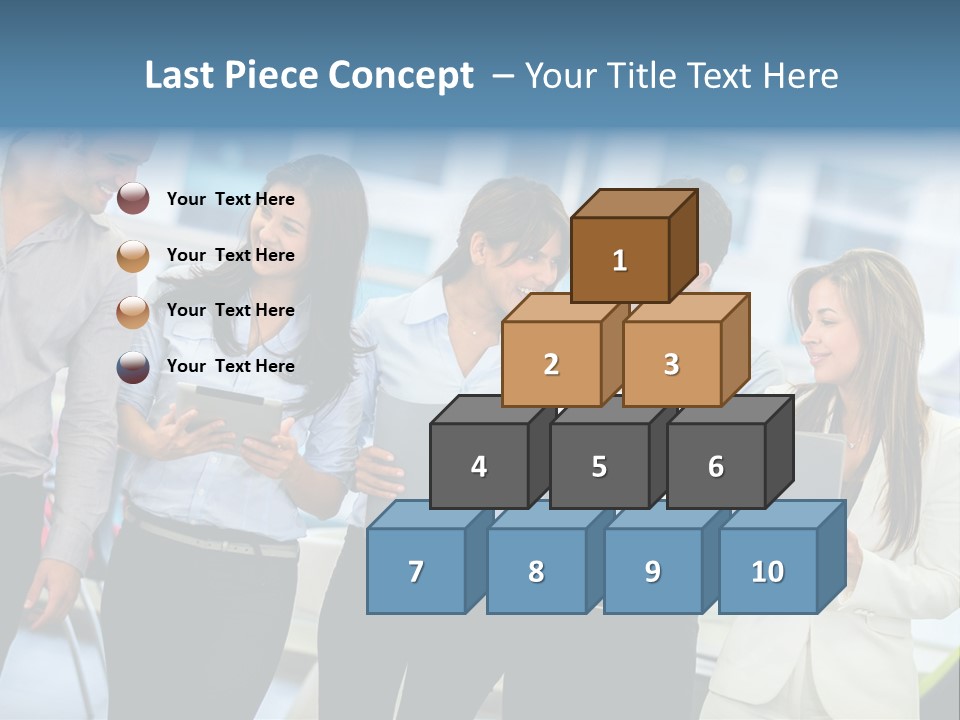 Last Piece Concept – Your Title Text Here

Your Text Here

Your Text Here

Your Text Here

Your Text Here

1

2

3

4

5

6

7

8

9

10